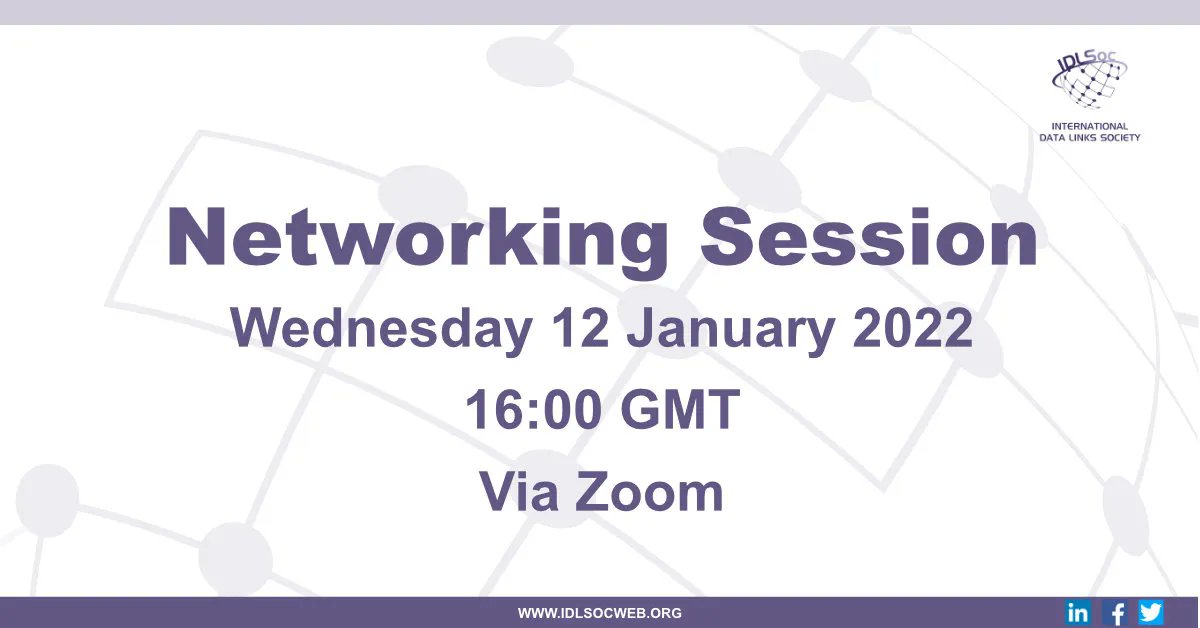 IDLSoc
INTERNATIONAL DATA LINKS SOCIETY

Networking Session
Wednesday 12 January 2022
16:00 GMT
Via Zoom

WWW.IDLSOCWEB.ORG

in f